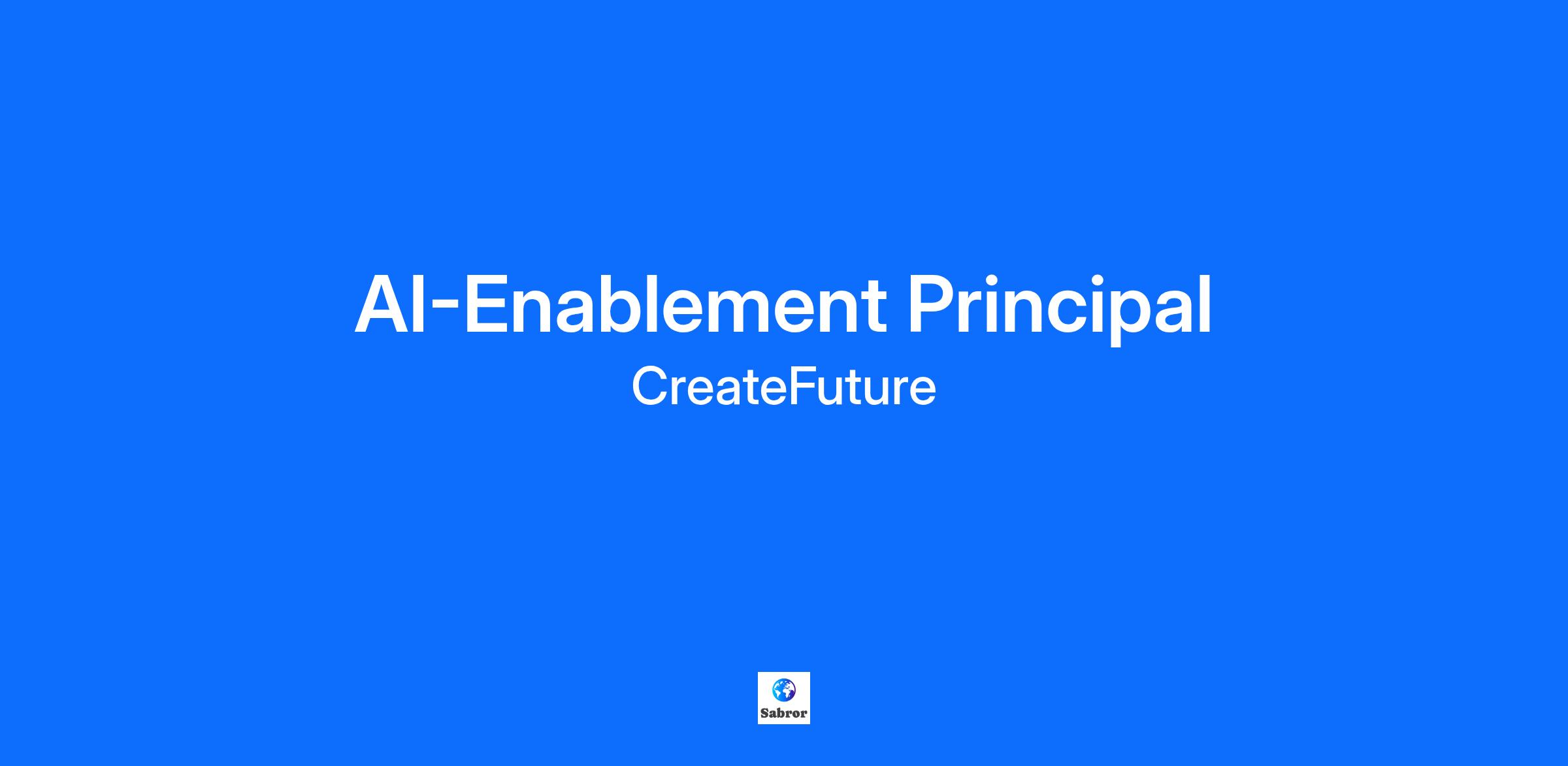 AI-Enablement Principal
CreateFuture

Sabror